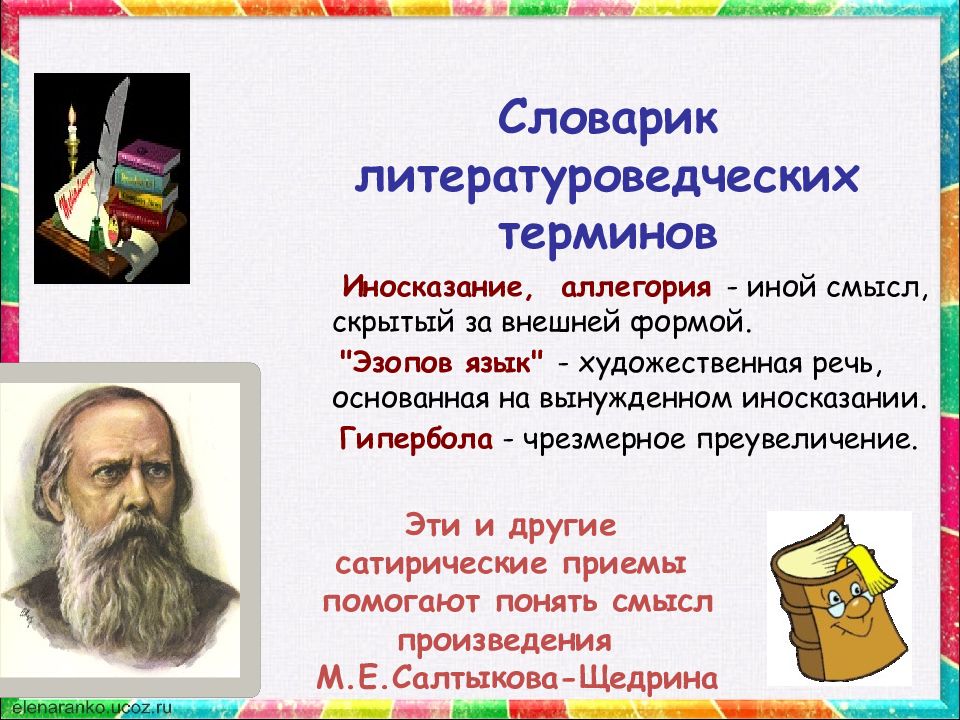 Словарик литературоведческих терминов

Иносказание, аллегория - иной смысл, скрытый за внешней формой.

"Эзопов язык" - художественная речь, основанная на вынужденном иносказании.

Гипербола - чрезмерное преувеличение.

Эти и другие сатирические приемы помогают понять смысл произведения М.Е.Салтыкова-Щедрина

elenaranko.ucoz.ru